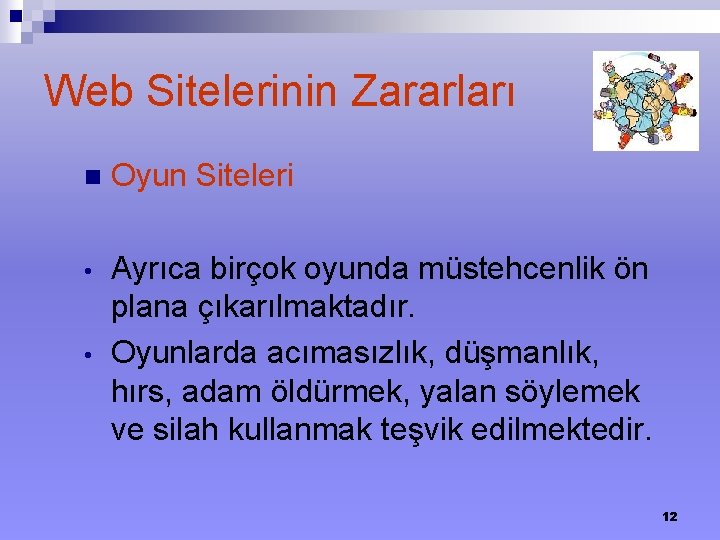 Web Sitelerinin Zararları

Oyun Siteleri

• Ayrıca birçok oyunda müstehcenlik ön plana çıkarılmaktadır.

• Oyunlarda acımasızlık, düşmanlık, hırs, adam öldürmek, yalan söylemek ve silah kullanmak teşvik edilmektedir.

12